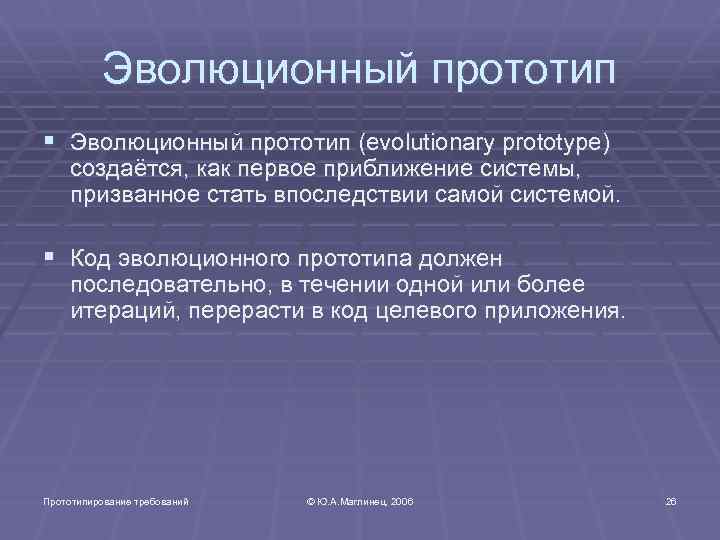 Эволюционный прототип

▪ Эволюционный прототип (evolutionary prototype) создаётся, как первое приближение системы, призванное стать впоследствии самой системой.

▪ Код эволюционного прототипа должен последовательно, в течении одной или более итераций, перерасти в код целевого приложения.

Прототипирование требований

© Ю.А.Маглинец, 2006

26